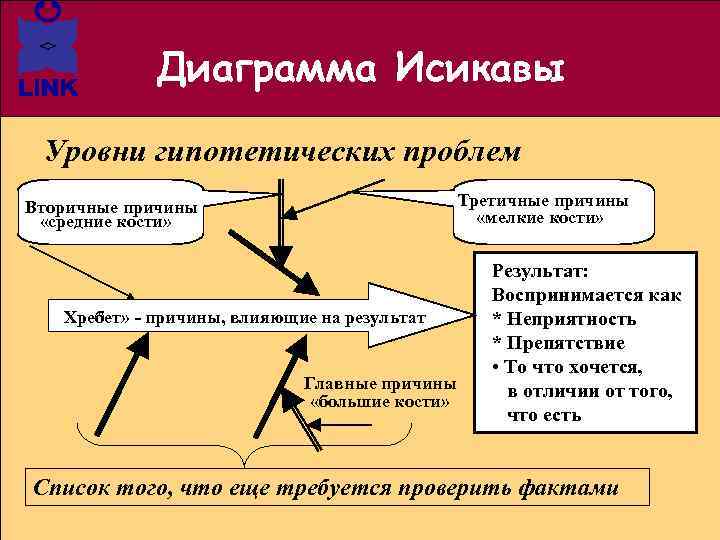 LINK

Диаграмма Исикавы

Уровни гипотетических проблем

Вторичные причины «средние кости»

Третичные причины «мелкие кости»

Хребет» - причины, влияющие на результат

Результат:
Воспринимается как
* Неприятность
* Препятствие
• То что хочется, в отличии от того, что есть

Главные причины «большие кости»

Список того, что еще требуется проверить фактами